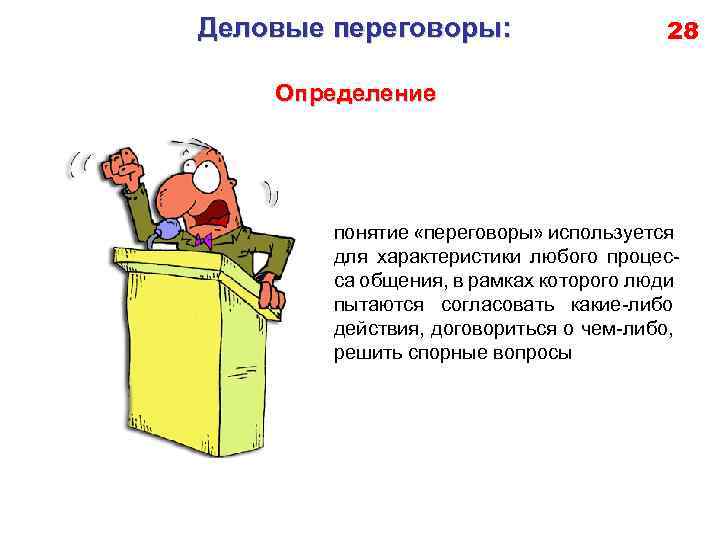 Деловые переговоры:

28

Определение

понятие «переговоры» используется для характеристики любого процесса общения, в рамках которого люди пытаются согласовать какие-либо действия, договориться о чем-либо, решить спорные вопросы